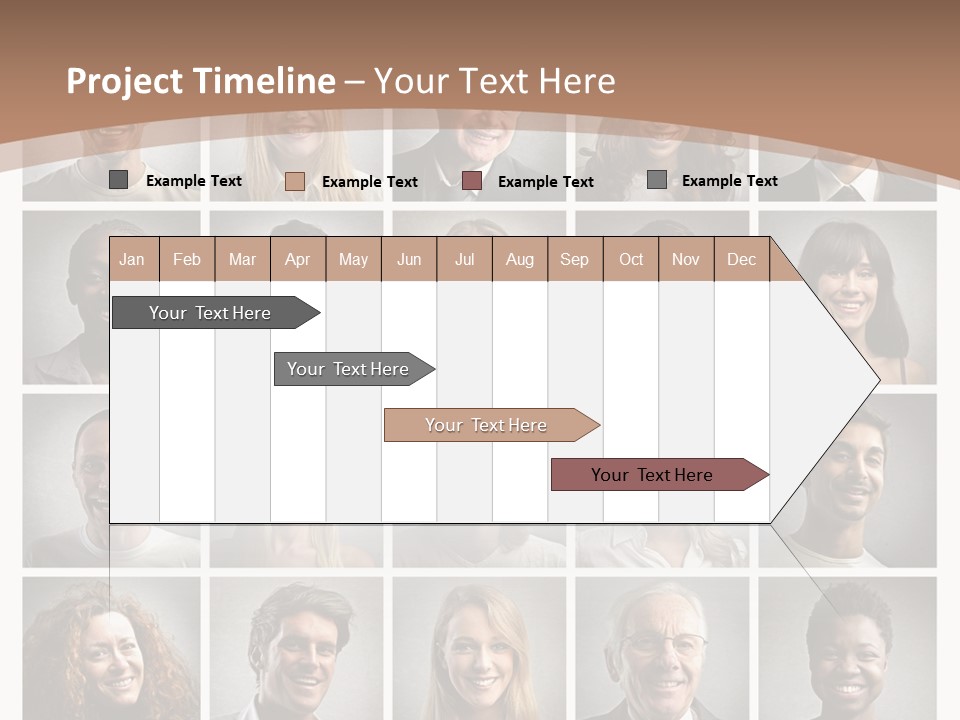 Project Timeline – Your Text Here

Example Text
Example Text
Example Text
Example Text

| Jan | Feb | Mar | Apr | May | Jun | Jul | Aug | Sep | Oct | Nov | Dec |
|---|---|---|---|---|---|---|---|---|---|---|---|

Your Text Here

Your Text Here

Your Text Here

Your Text Here